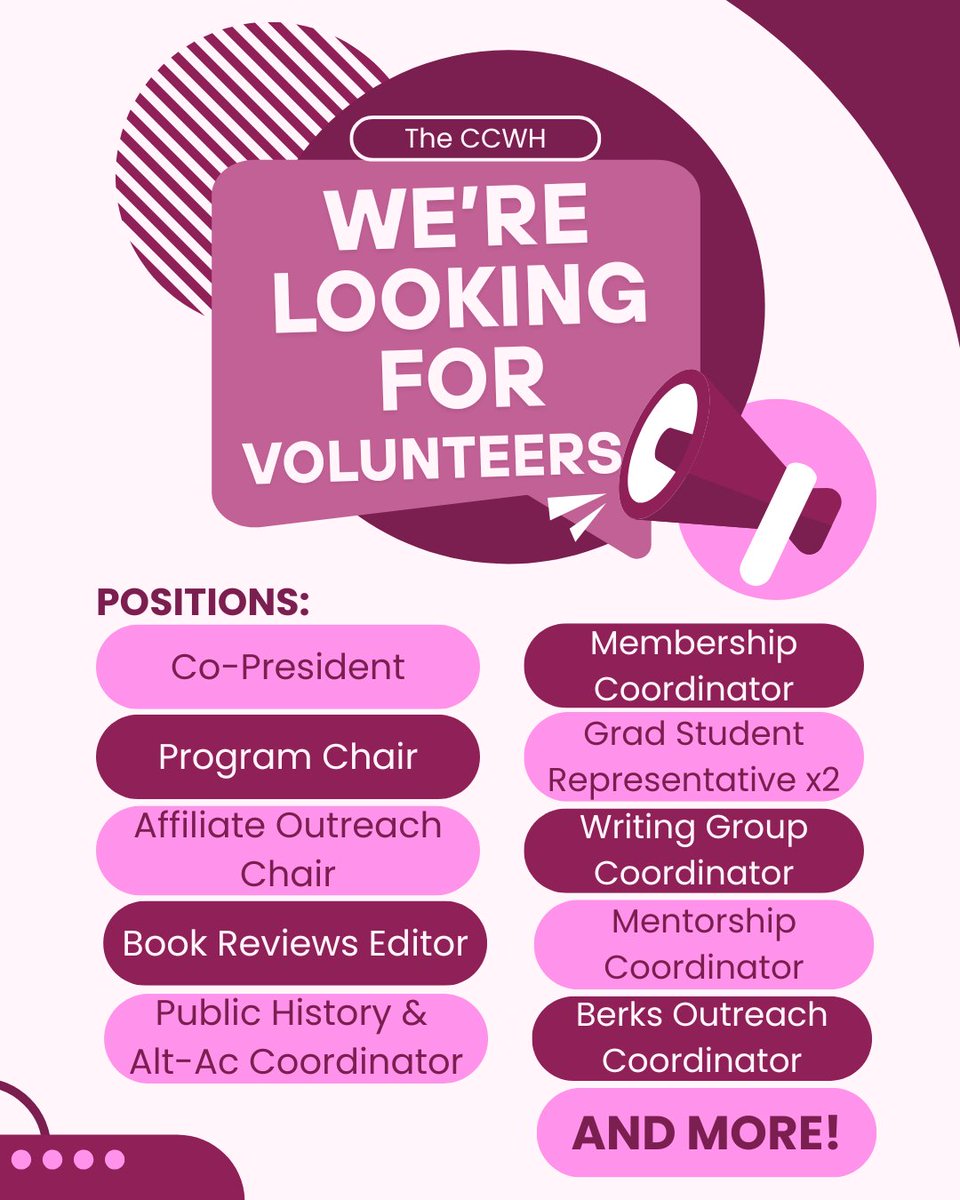 The CCWH

WE'RE LOOKING FOR VOLUNTEERS

POSITIONS:

Co-President

Program Chair

Affiliate Outreach Chair

Book Reviews Editor

Public History & Alt-Ac Coordinator

Membership Coordinator

Grad Student Representative x2

Writing Group Coordinator

Mentorship Coordinator

Berks Outreach Coordinator

AND MORE!